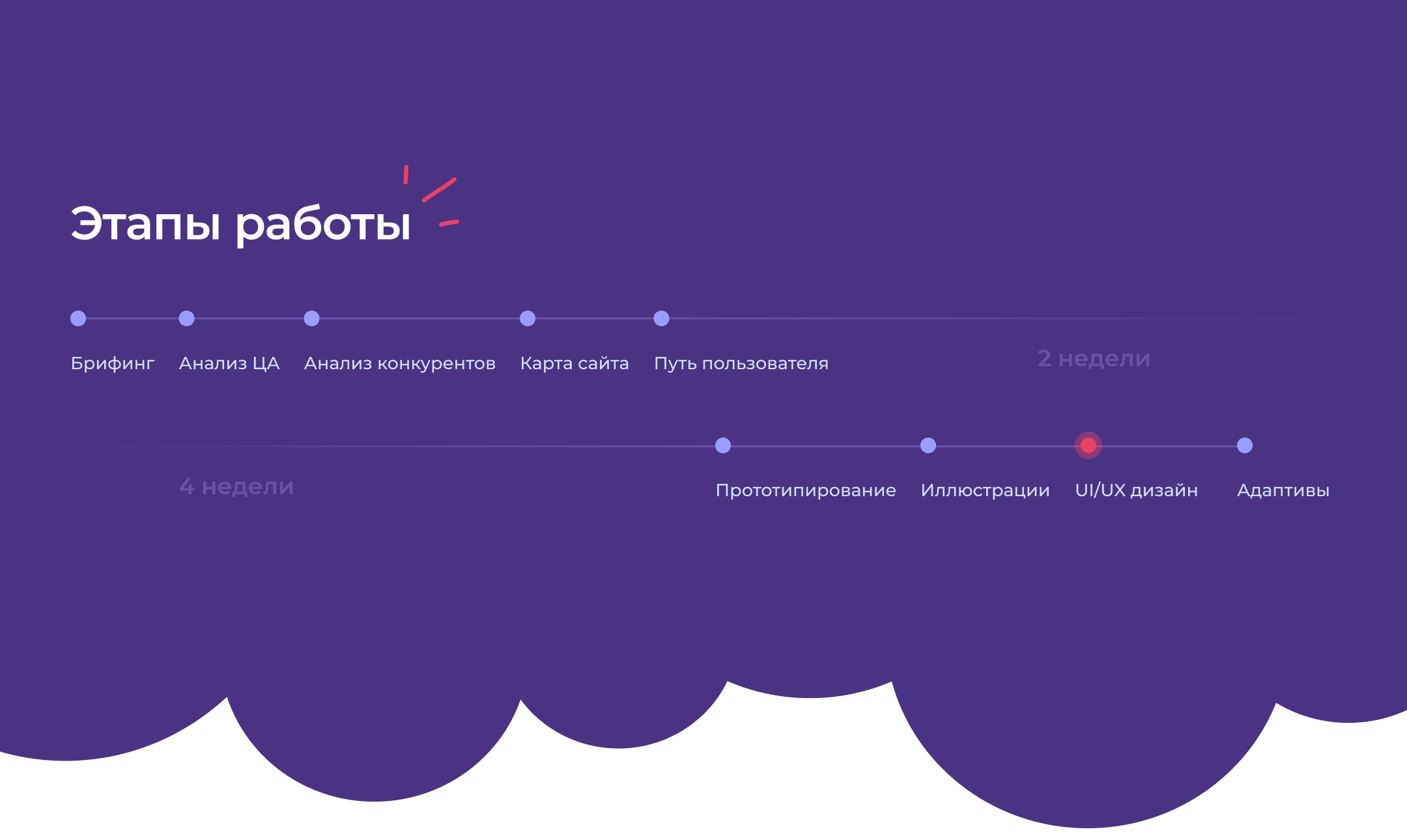 Этапы работы

Брифинг Анализ ЦА Анализ конкурентов Карта сайта Путь пользователя

2 недели

4 недели

Прототипирование Иллюстрации UI/UX дизайн Адаптивы